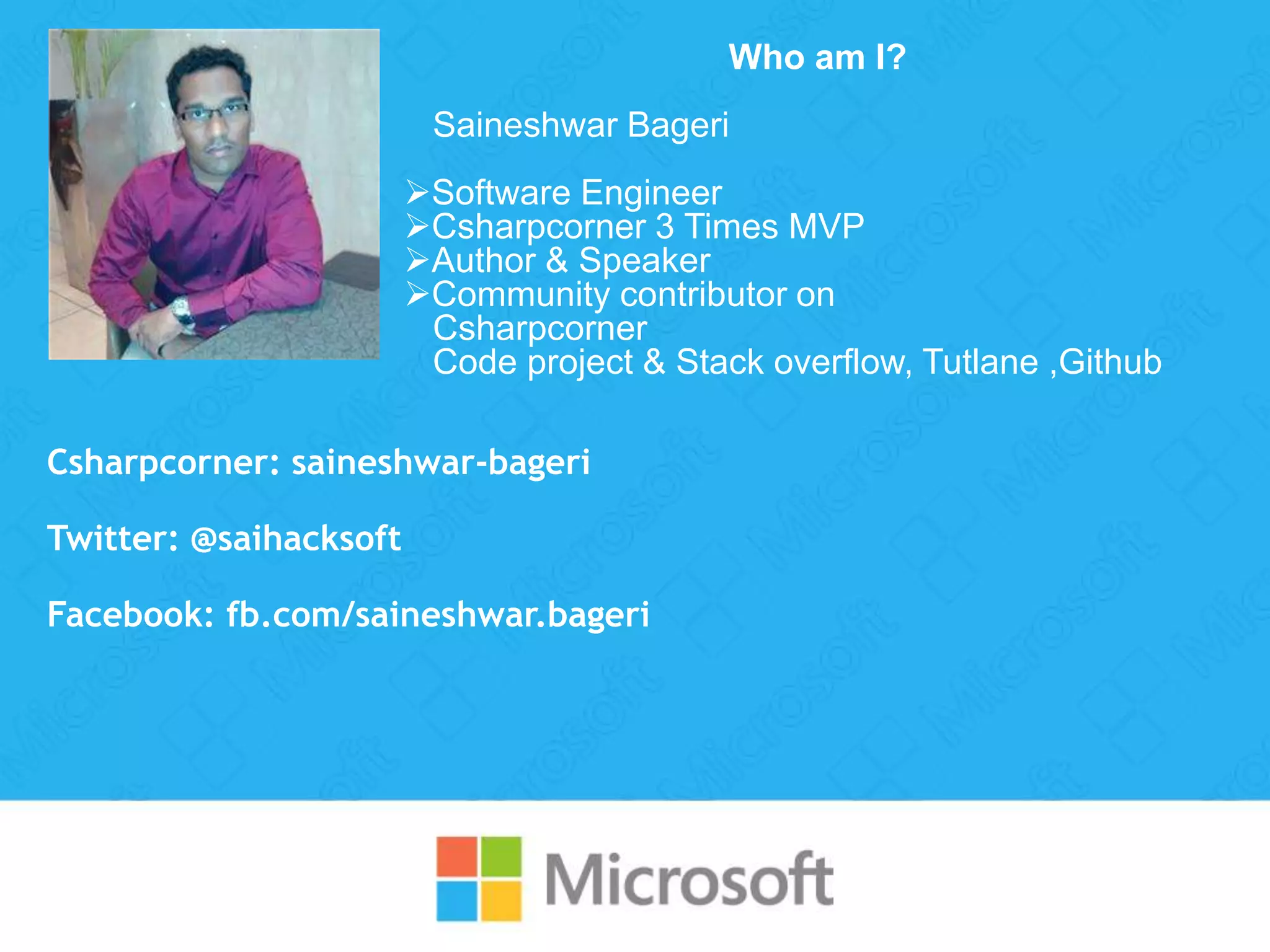 Who am I?

Saineshwar Bageri

➢Software Engineer
➢Csharpcorner 3 Times MVP
➢Author & Speaker
➢Community contributor on Csharpcorner
Code project & Stack overflow, Tutlane ,Github

Csharpcorner: saineshwar-bageri

Twitter: @saihacksoft

Facebook: fb.com/saineshwar.bageri

Microsoft